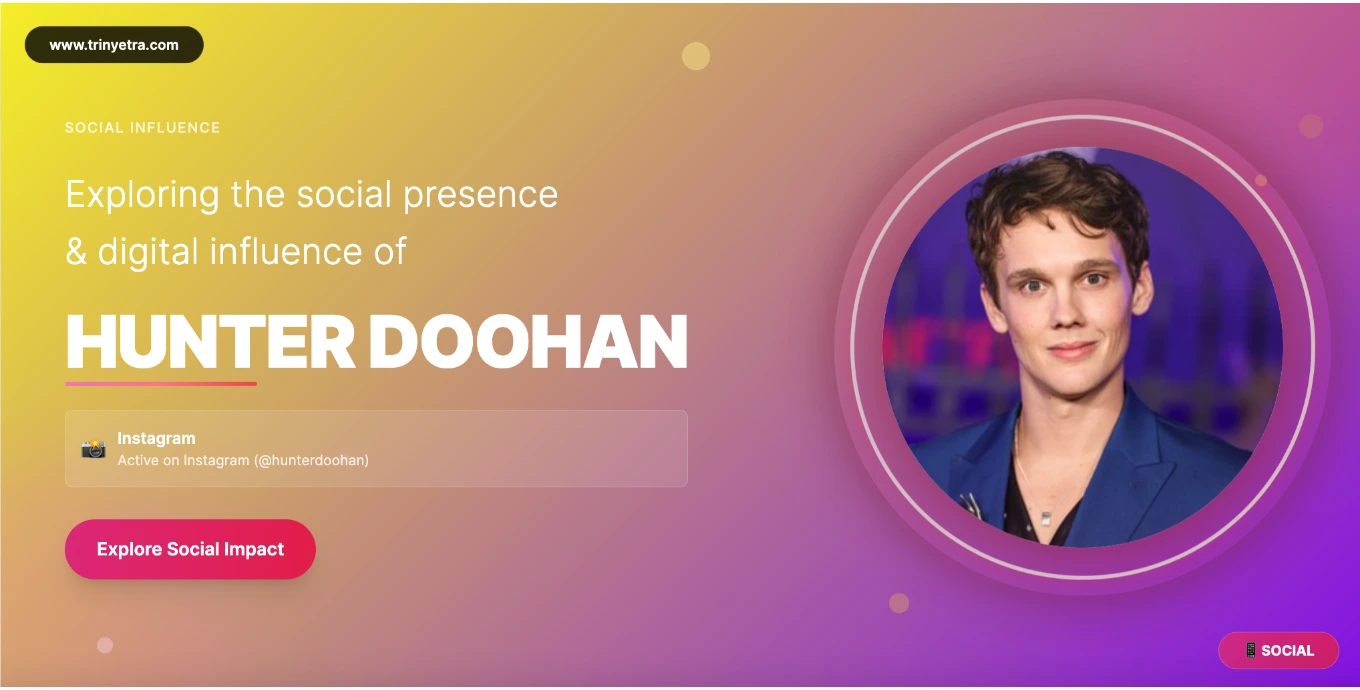 www.trinyetra.com

SOCIAL INFLUENCE

Exploring the social presence & digital influence of

HUNTER DOOHAN

📸 Instagram
Active on Instagram (@hunterdoohan)

Explore Social Impact

📱 SOCIAL